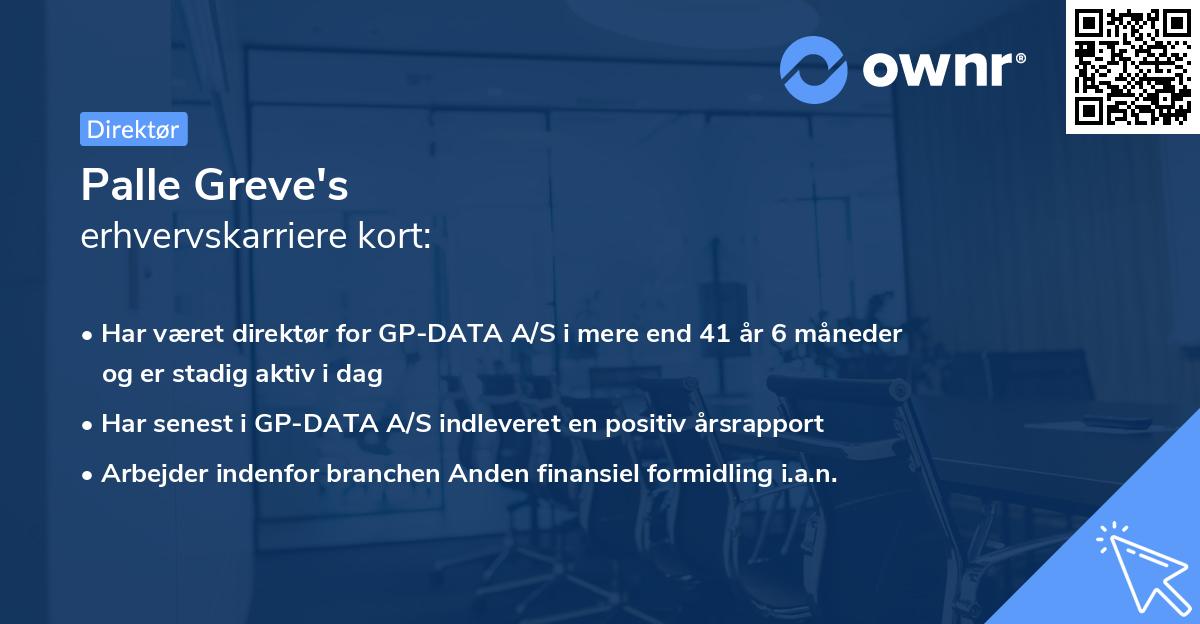 ownr®

Direktør

Palle Greve's
erhvervskarriere kort:

• Har været direktør for GP-DATA A/S i mere end 41 år 6 måneder og er stadig aktiv i dag
• Har senest i GP-DATA A/S indleveret en positiv årsrapport
• Arbejder indenfor branchen Anden finansiel formidling i.a.n.